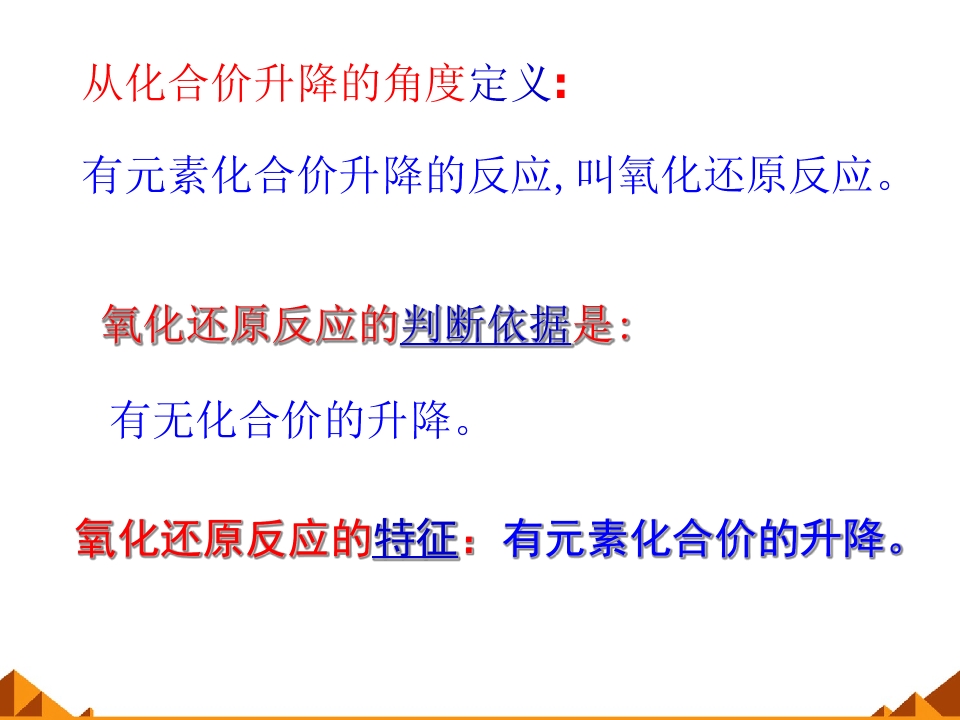 从化合价升降的角度定义:

有元素化合价升降的反应,叫氧化还原反应。

氧化还原反应的判断依据是:

有无化合价的升降。

氧化还原反应的特征:有元素化合价的升降。